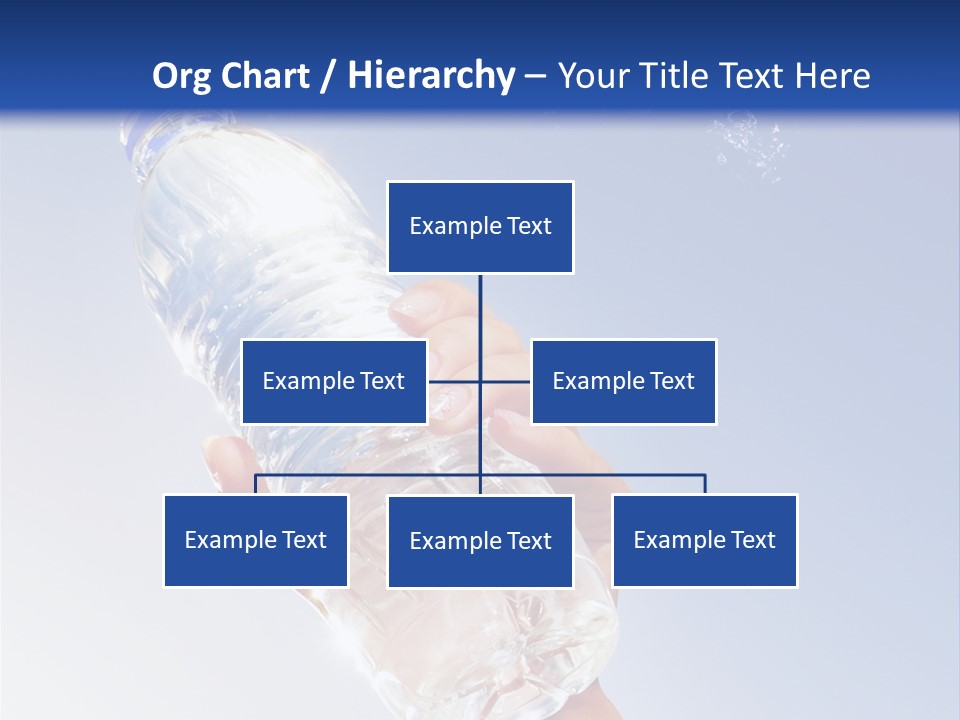 Org Chart / Hierarchy – Your Title Text Here

Example Text

Example Text

Example Text

Example Text

Example Text

Example Text